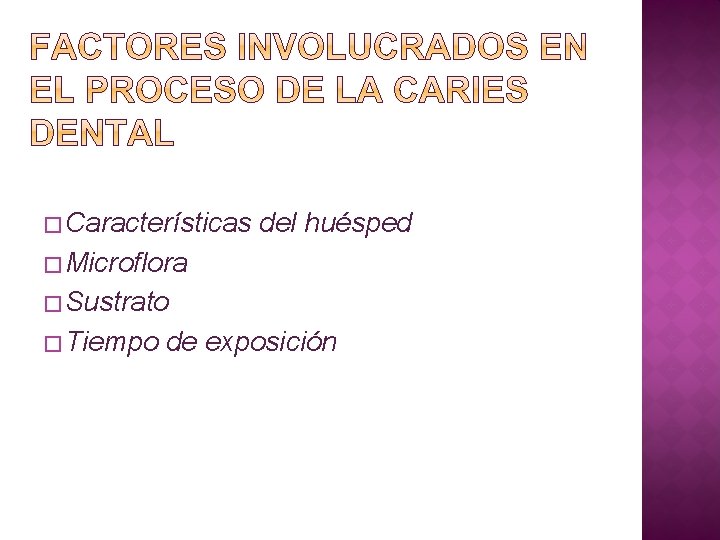 FACTORES INVOLUCRADOS EN EL PROCESO DE LA CARIES DENTAL

□ Características del huésped
□ Microflora
□ Sustrato
□ Tiempo de exposición